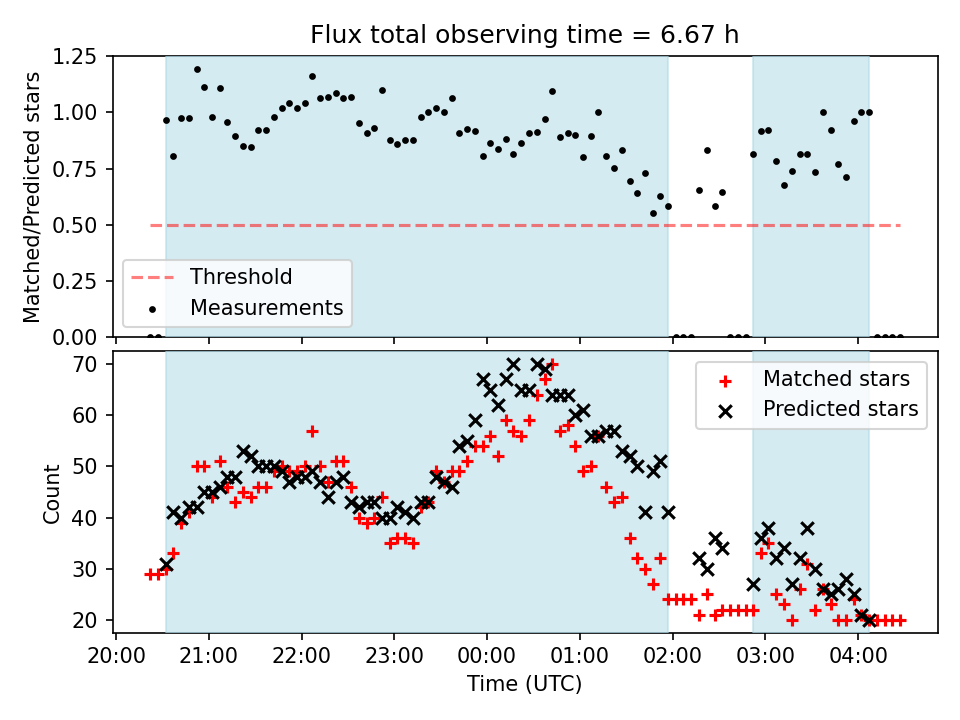 Flux total observing time = 6.67 h

Matched/Predicted stars

1.25
1.00
0.75
0.50
0.25
0.00

Threshold
Measurements

Count

70
60
50
40
30
20

Matched stars
Predicted stars

20:00
21:00
22:00
23:00
00:00
01:00
02:00
03:00
04:00

Time (UTC)